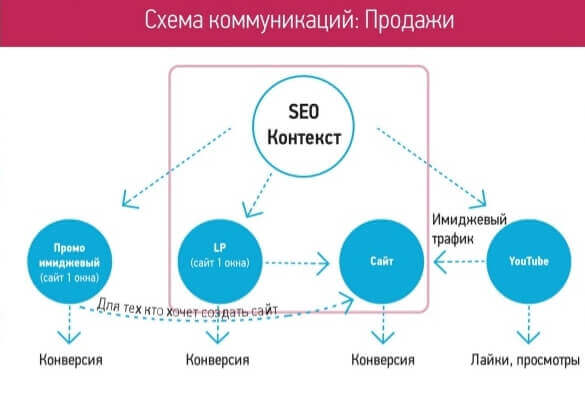 Схема коммуникаций: Продажи

SEO
Контекст

Имиджевый трафик

Промо имиджевый (сайт 1 окна)

LP (сайт 1 окна)

Сайт

YouTube

Для тех кто хочет создать сайт

Конверсия

Конверсия

Конверсия

Лайки, просмотры